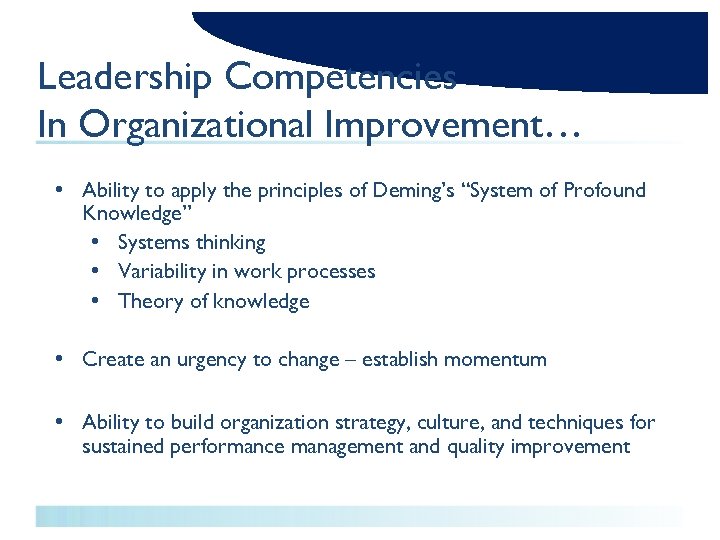 Leadership Competencies
In Organizational Improvement…

• Ability to apply the principles of Deming's "System of Profound Knowledge"
  • Systems thinking
  • Variability in work processes
  • Theory of knowledge

• Create an urgency to change – establish momentum

• Ability to build organization strategy, culture, and techniques for sustained performance management and quality improvement